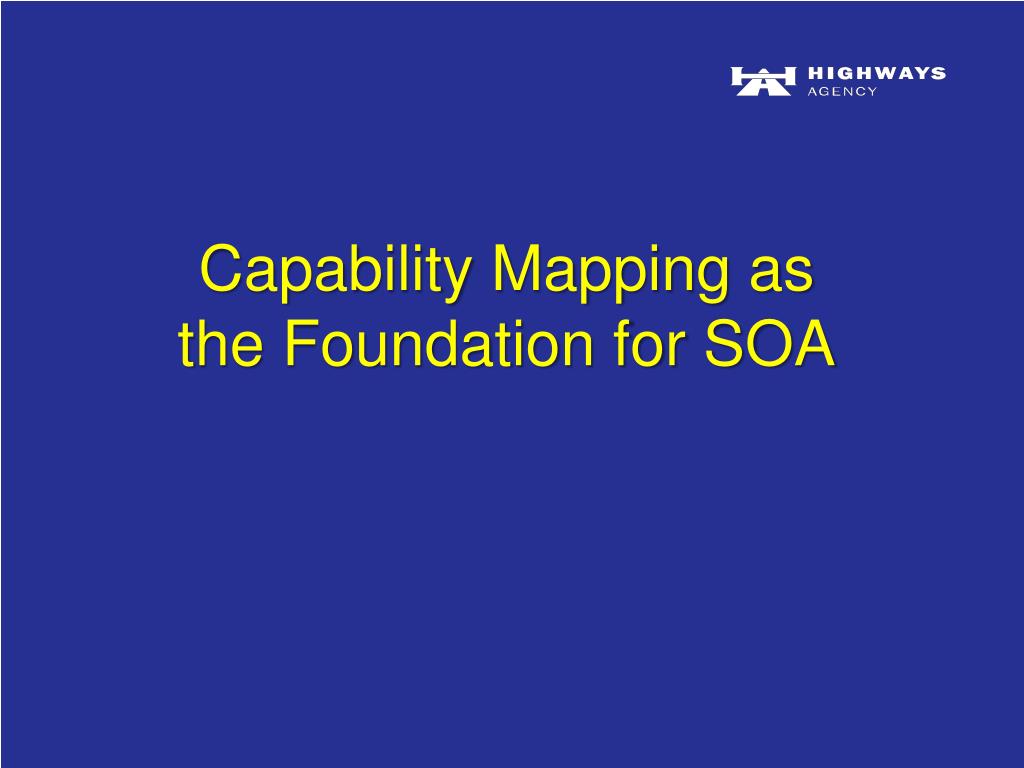 HIGHWAYS
AGENCY

Capability Mapping as the Foundation for SOA